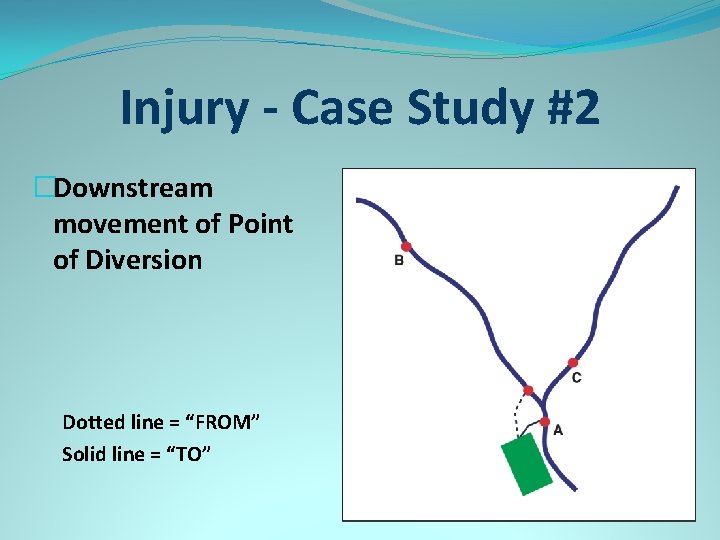 Injury - Case Study #2

Downstream movement of Point of Diversion

Dotted line = “FROM”

Solid line = “TO”

B

C

A